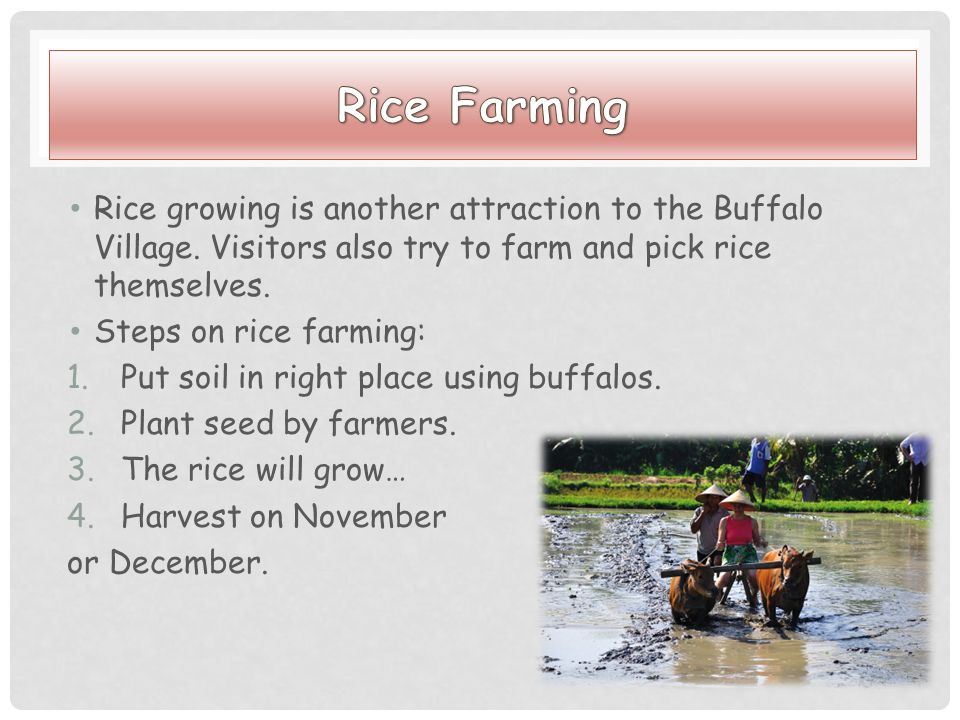 Rice Farming

• Rice growing is another attraction to the Buffalo Village. Visitors also try to farm and pick rice themselves.
• Steps on rice farming:
1. Put soil in right place using buffalos.
2. Plant seed by farmers.
3. The rice will grow…
4. Harvest on November
or December.